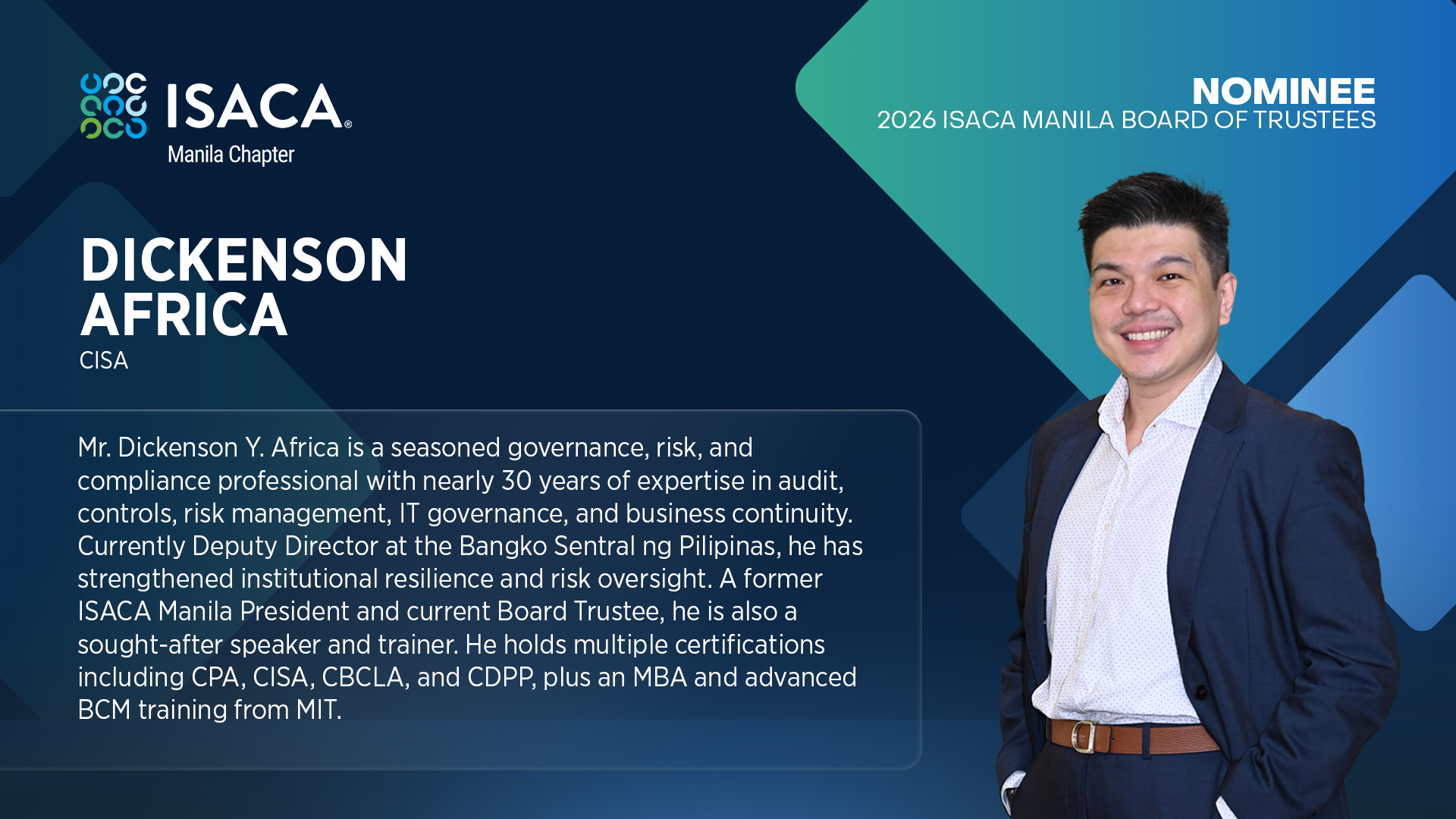 ISACA®
Manila Chapter

NOMINEE
2026 ISACA MANILA BOARD OF TRUSTEES

DICKENSON AFRICA
CISA

Mr. Dickenson Y. Africa is a seasoned governance, risk, and compliance professional with nearly 30 years of expertise in audit, controls, risk management, IT governance, and business continuity. Currently Deputy Director at the Bangko Sentral ng Pilipinas, he has strengthened institutional resilience and risk oversight. A former ISACA Manila President and current Board Trustee, he is also a sought-after speaker and trainer. He holds multiple certifications including CPA, CISA, CBCLA, and CDPP, plus an MBA and advanced BCM training from MIT.